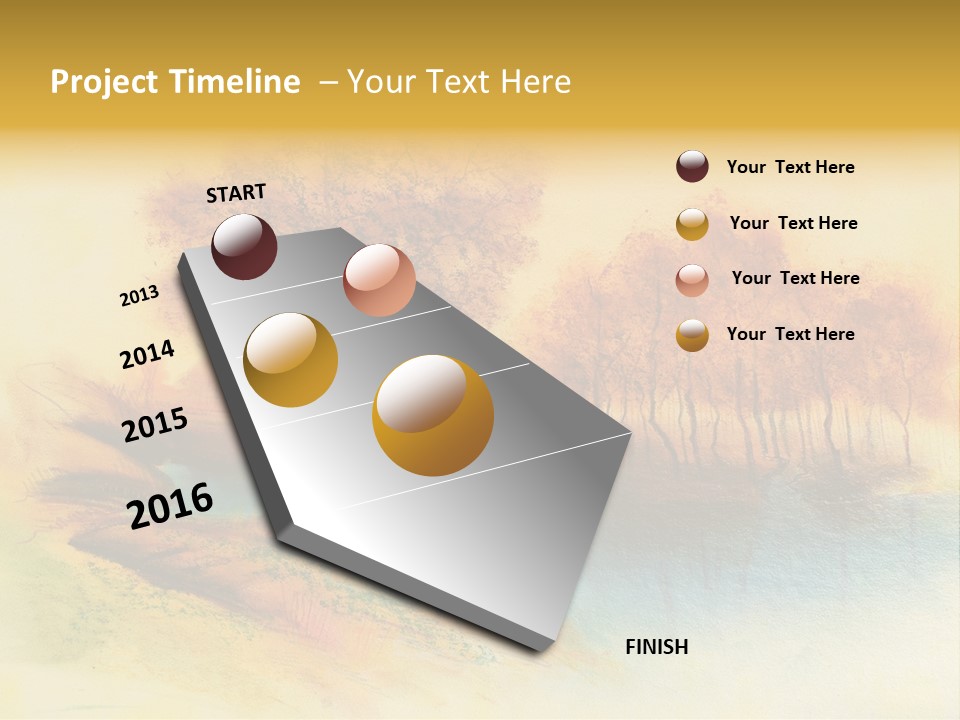 Project Timeline – Your Text Here

START

2013

2014

2015

2016

FINISH

Your Text Here

Your Text Here

Your Text Here

Your Text Here